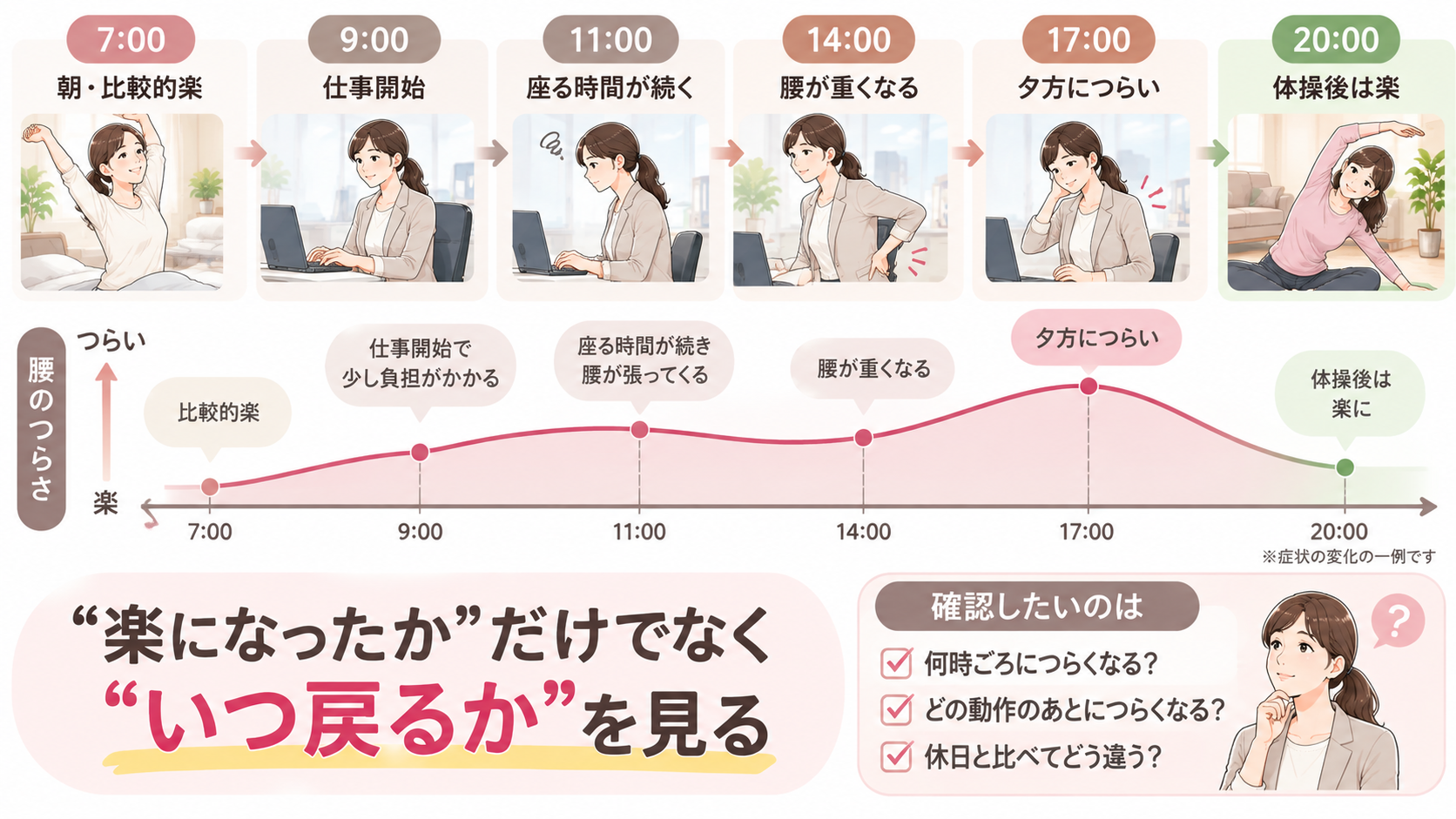 7:00
朝・比較的楽

9:00
仕事開始

11:00
座る時間が続く

14:00
腰が重くなる

17:00
夕方につらい

20:00
体操後は楽

腰のつらさ
つらい
楽

比較的楽
仕事開始で少し負担がかかる
座る時間が続き腰が張ってくる
腰が重くなる
夕方につらい
体操後は楽に

7:00
9:00
11:00
14:00
17:00
20:00
※症状の変化の一例です

“楽になったか”だけでなく
“いつ戻るか”を見る

確認したいのは
何時ごろにつらくなる?
どの動作のあとにつらくなる?
休日と比べてどう違う?

?